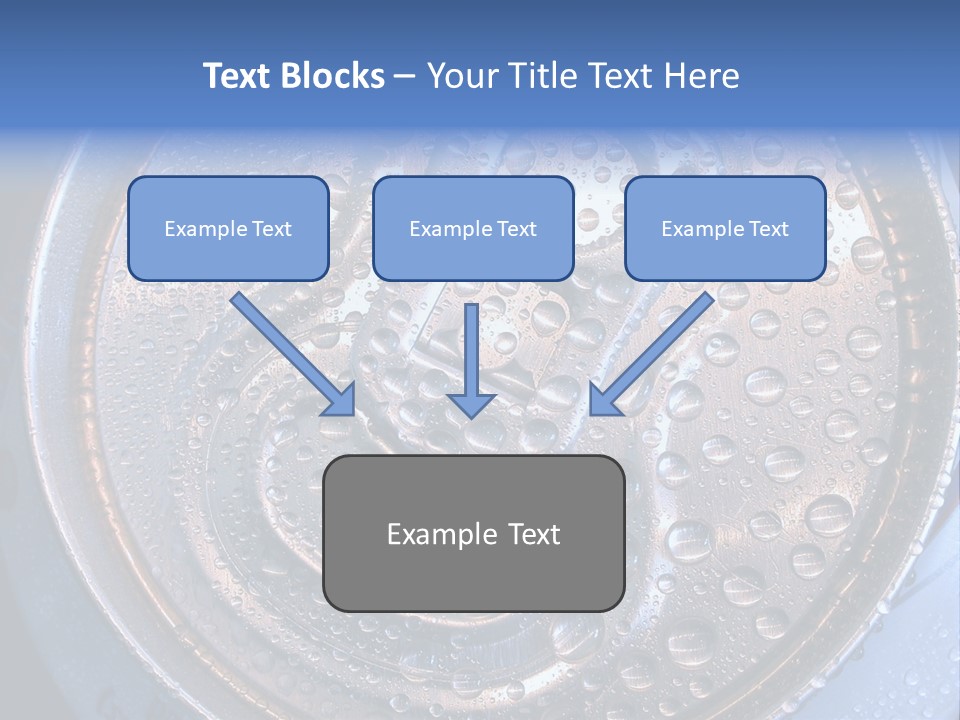 Text Blocks – Your Title Text Here

Example Text

Example Text

Example Text

Example Text